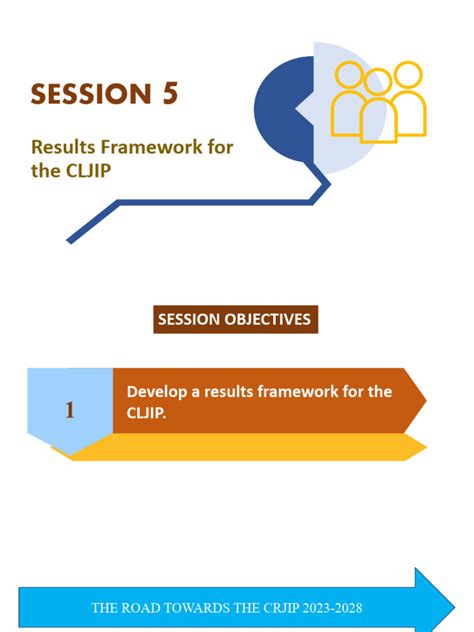 SESSION 5

Results Framework for the CLJIP

SESSION OBJECTIVES

1

Develop a results framework for the CLJIP.

THE ROAD TOWARDS THE CRJIP 2023-2028